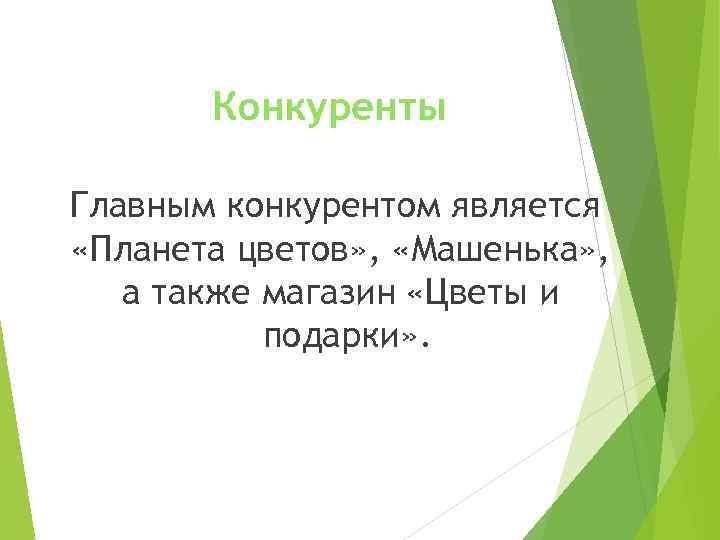 Конкуренты

Главным конкурентом является «Планета цветов», «Машенька», а также магазин «Цветы и подарки».